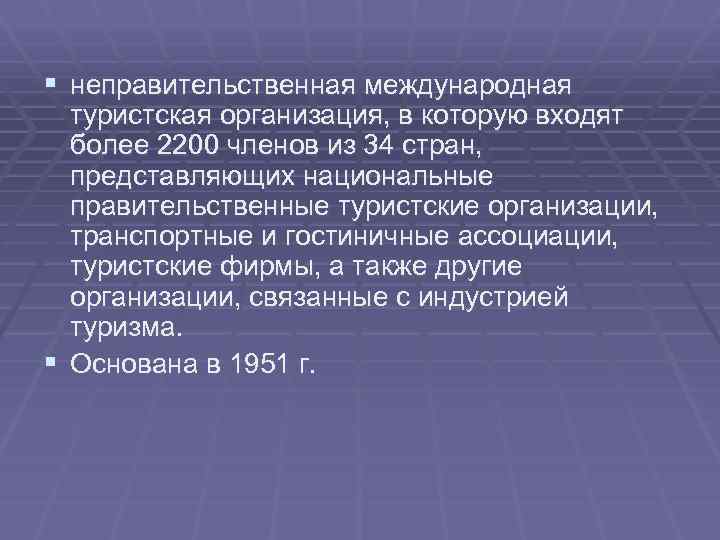 ▪ неправительственная международная туристская организация, в которую входят более 2200 членов из 34 стран, представляющих национальные правительственные туристские организации, транспортные и гостиничные ассоциации, туристские фирмы, а также другие организации, связанные с индустрией туризма.

▪ Основана в 1951 г.